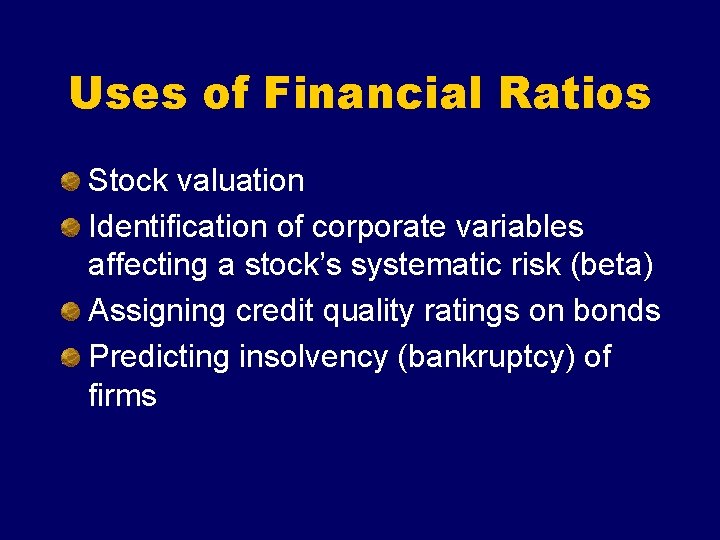 Uses of Financial Ratios

Stock valuation

Identification of corporate variables affecting a stock’s systematic risk (beta)

Assigning credit quality ratings on bonds

Predicting insolvency (bankruptcy) of firms